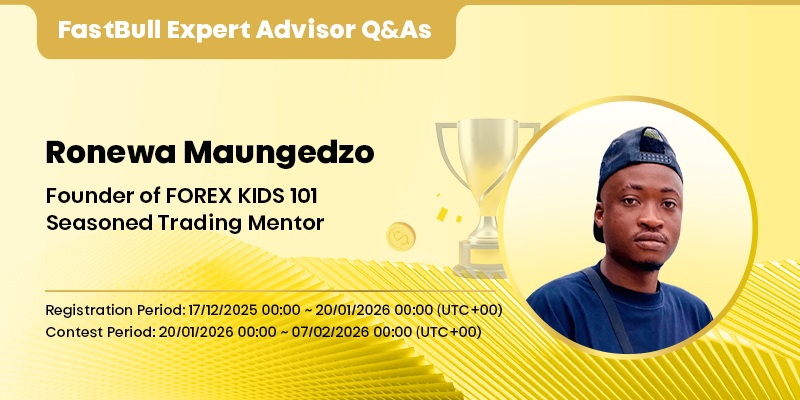 FastBull Expert Advisor Q&As

Ronewa Maungedzo

Founder of FOREX KIDS 101
Seasoned Trading Mentor

Registration Period: 17/12/2025 00:00 ~ 20/01/2026 00:00 (UTC+00)
Contest Period: 20/01/2026 00:00 ~ 07/02/2026 00:00 (UTC+00)